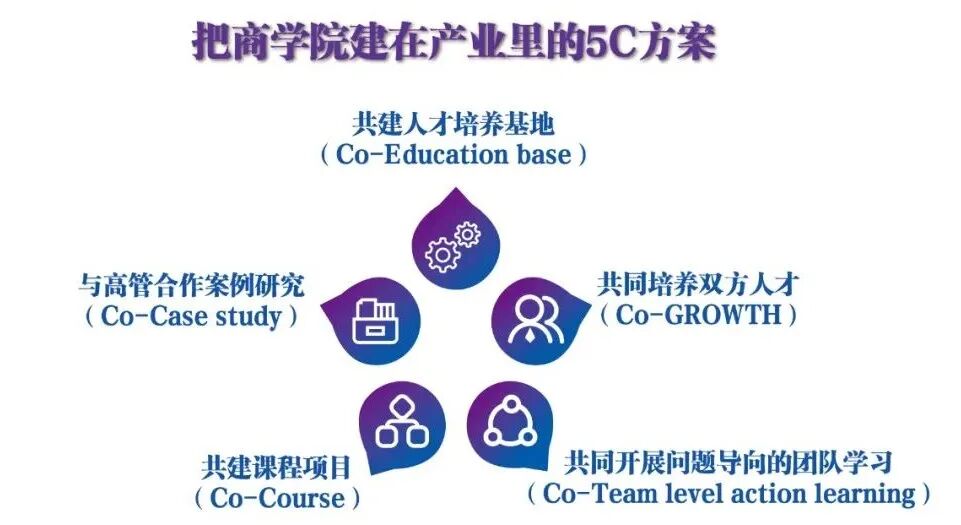 把商学院建在产业里的5C方案

共建人才培养基地
（Co-Education base）

与高管合作案例研究
（Co-Case study）

共同培养双方人才
（Co-GROWTH）

共建课程项目
（Co-Course）

共同开展问题导向的团队学习
（Co-Team level action learning）